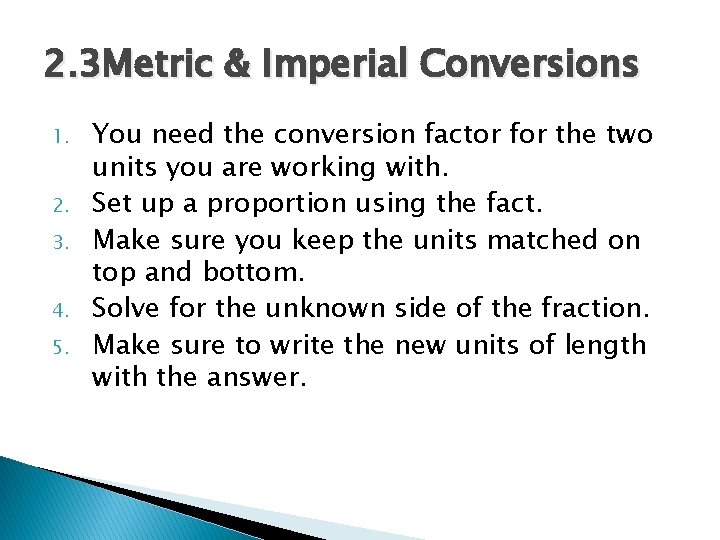 2.3Metric & Imperial Conversions

1. You need the conversion factor for the two units you are working with.
2. Set up a proportion using the fact.
3. Make sure you keep the units matched on top and bottom.
4. Solve for the unknown side of the fraction.
5. Make sure to write the new units of length with the answer.